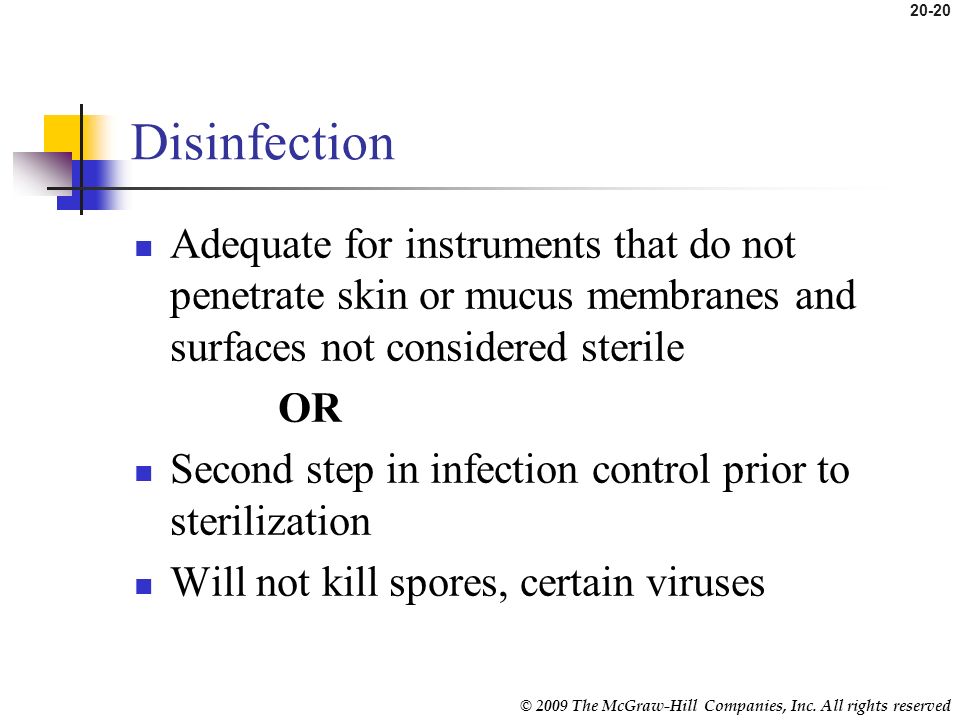 20-20

Disinfection

- Adequate for instruments that do not penetrate skin or mucus membranes and surfaces not considered sterile

OR

- Second step in infection control prior to sterilization
- Will not kill spores, certain viruses

© 2009 The McGraw-Hill Companies, Inc. All rights reserved